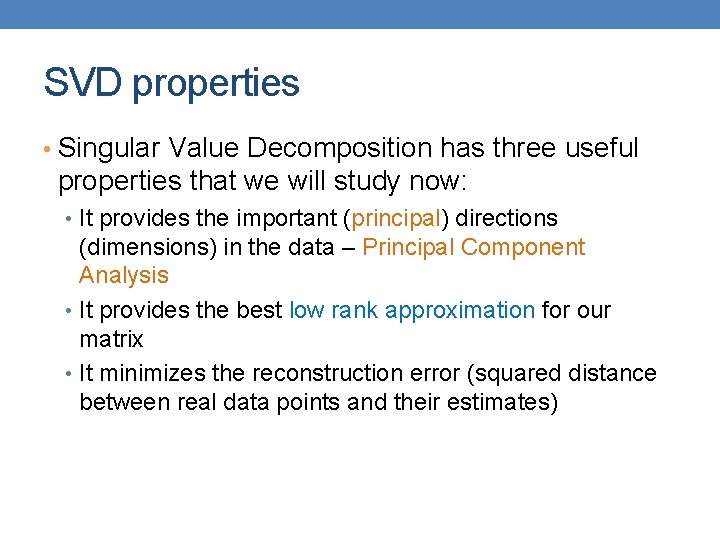 SVD properties

• Singular Value Decomposition has three useful properties that we will study now:

• It provides the important (principal) directions (dimensions) in the data – Principal Component Analysis

• It provides the best low rank approximation for our matrix

• It minimizes the reconstruction error (squared distance between real data points and their estimates)